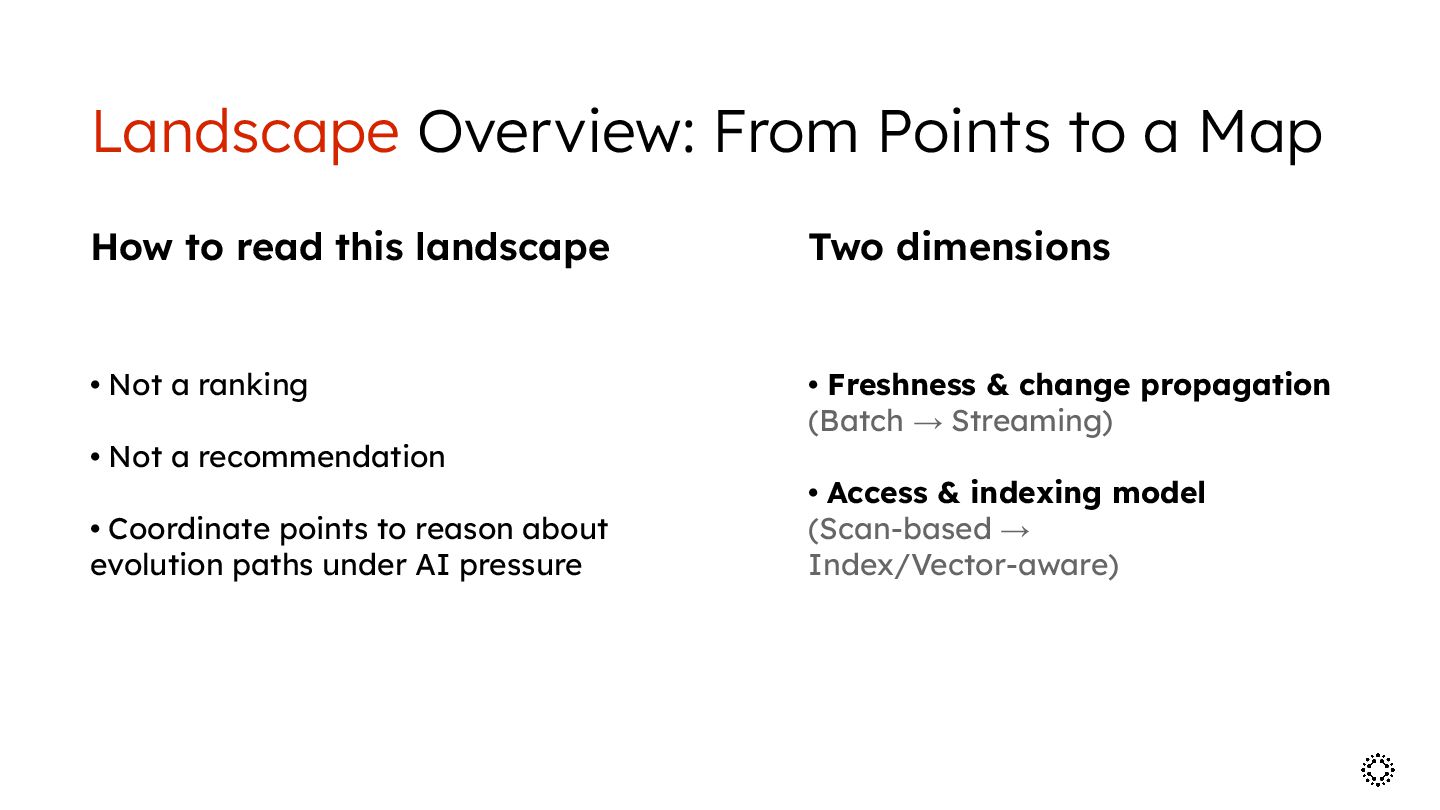 Landscape Overview: From Points to a Map

How to read this landscape

• Not a ranking

• Not a recommendation

• Coordinate points to reason about evolution paths under AI pressure

Two dimensions

• Freshness & change propagation
(Batch → Streaming)

• Access & indexing model
(Scan-based → Index/Vector-aware)